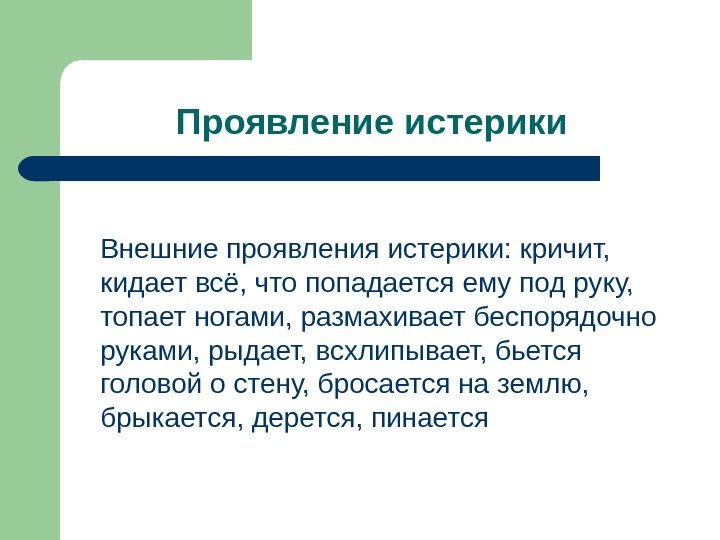 Проявление истерики

Внешние проявления истерики: кричит, кидает всё, что попадается ему под руку, топает ногами, размахивает беспорядочно руками, рыдает, всхлипывает, бьется головой о стену, бросается на землю, брыкается, дерется, пинается